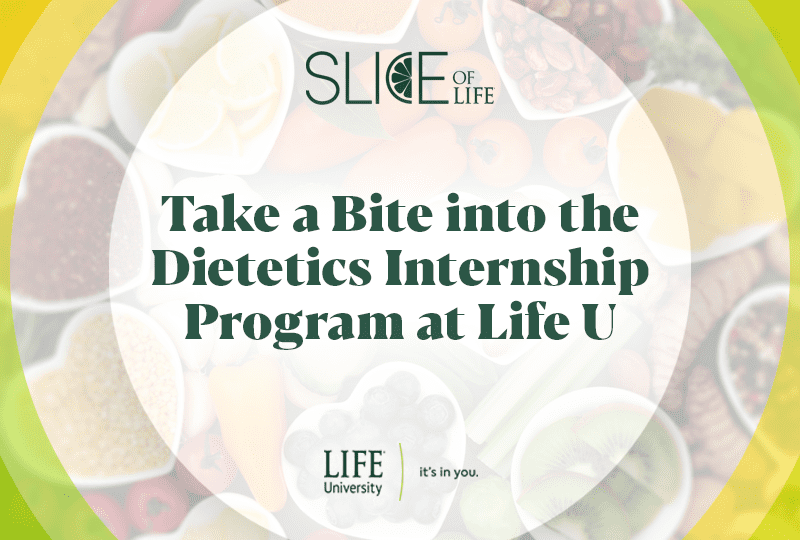 SLICE OF LIFE

Take a Bite into the Dietetics Internship Program at Life U

LIFE University

it's in you.